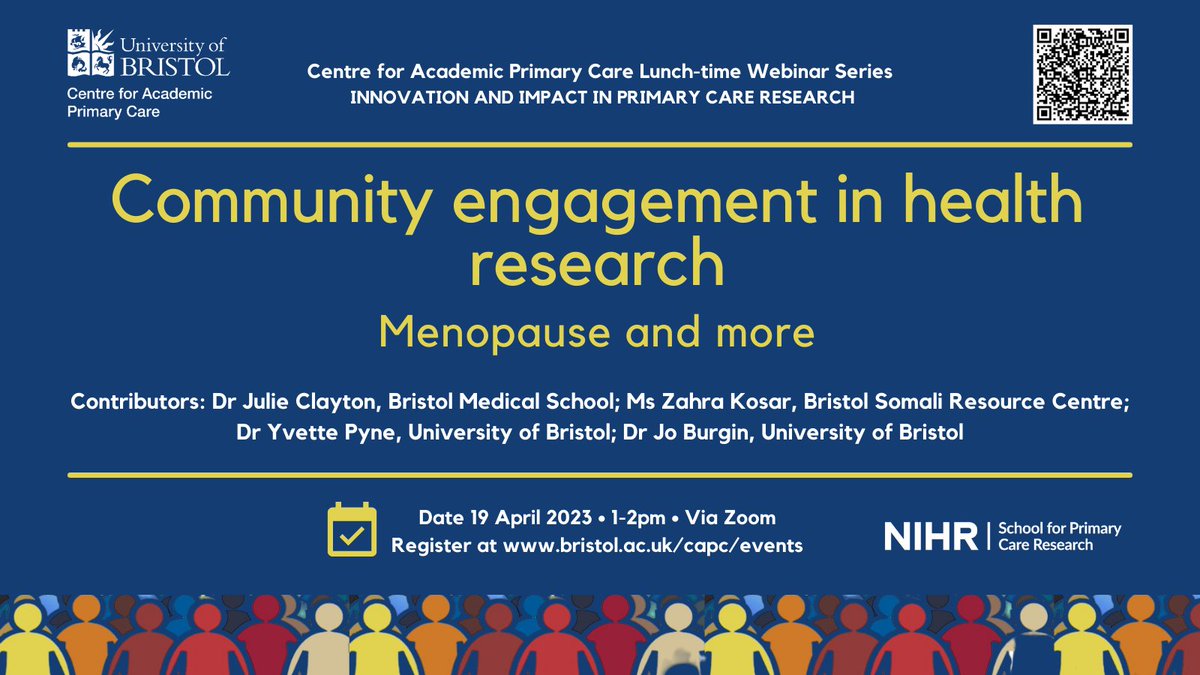 University of BRISTOL
Centre for Academic Primary Care

Centre for Academic Primary Care Lunch-time Webinar Series
INNOVATION AND IMPACT IN PRIMARY CARE RESEARCH

Community engagement in health research

Menopause and more

Contributors: Dr Julie Clayton, Bristol Medical School; Ms Zahra Kosar, Bristol Somali Resource Centre; Dr Yvette Pyne, University of Bristol; Dr Jo Burgin, University of Bristol

Date 19 April 2023 • 1-2pm • Via Zoom
Register at www.bristol.ac.uk/capc/events

NIHR | School for Primary Care Research